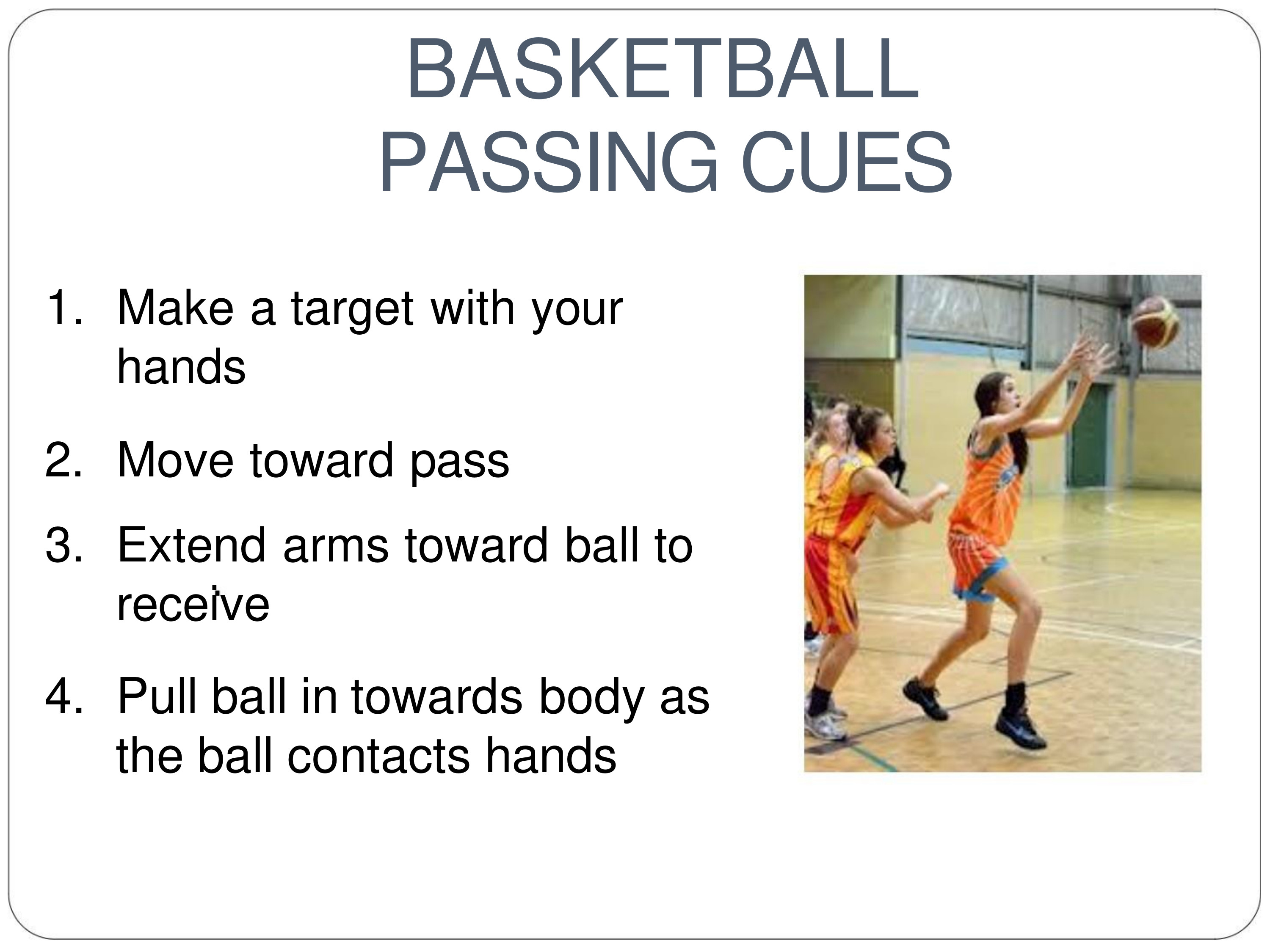 BASKETBALL
PASSING CUES

1. Make a target with your hands
2. Move toward pass
3. Extend arms toward ball to receive
4. Pull ball in towards body as the ball contacts hands